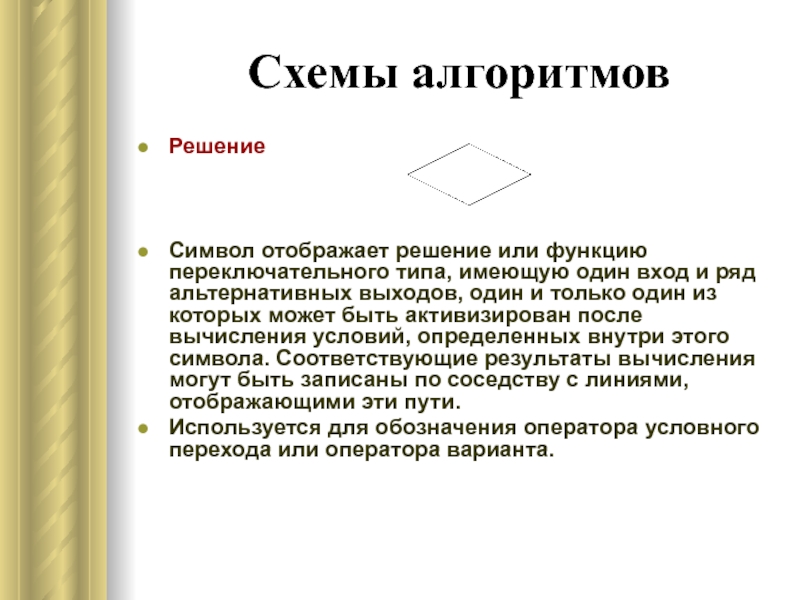 Схемы алгоритмов

Решение

Символ отображает решение или функцию переключательного типа, имеющую один вход и ряд альтернативных выходов, один и только один из которых может быть активизирован после вычисления условий, определенных внутри этого символа. Соответствующие результаты вычисления могут быть записаны по соседству с линиями, отображающими эти пути.

Используется для обозначения оператора условного перехода или оператора варианта.